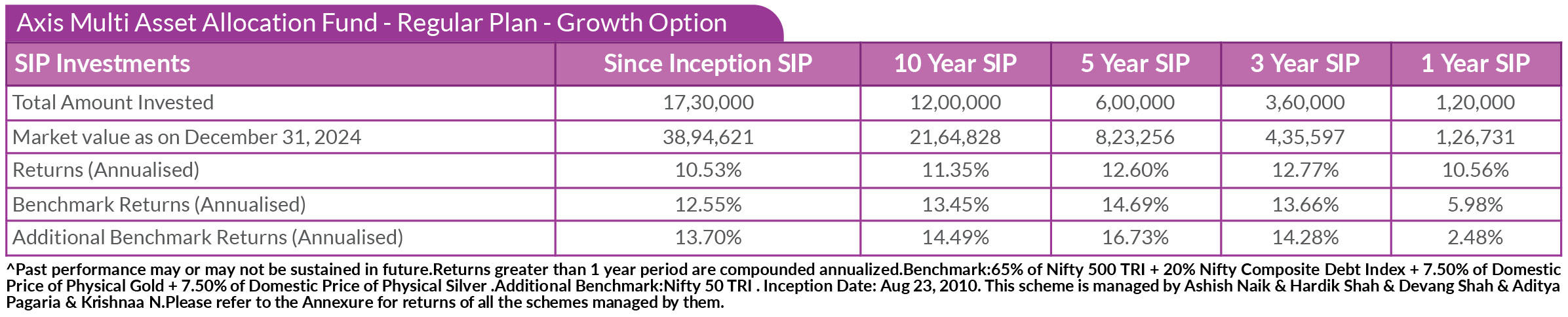 Axis Multi Asset Allocation Fund - Regular Plan - Growth Option

| SIP Investments | Since Inception SIP | 10 Year SIP | 5 Year SIP | 3 Year SIP | 1 Year SIP |
|---|---|---|---|---|---|
| Total Amount Invested | 17,30,000 | 12,00,000 | 6,00,000 | 3,60,000 | 1,20,000 |
| Market value as on December 31, 2024 | 38,94,621 | 21,64,828 | 8,23,256 | 4,35,597 | 1,26,731 |
| Returns (Annualised) | 10.53% | 11.35% | 12.60% | 12.77% | 10.56% |
| Benchmark Returns (Annualised) | 12.55% | 13.45% | 14.69% | 13.66% | 5.98% |
| Additional Benchmark Returns (Annualised) | 13.70% | 14.49% | 16.73% | 14.28% | 2.48% |

^Past performance may or may not be sustained in future.Returns greater than 1 year period are compounded annualized.Benchmark:65% of Nifty 500 TRI + 20% Nifty Composite Debt Index + 7.50% of Domestic Price of Physical Gold + 7.50% of Domestic Price of Physical Silver .Additional Benchmark:Nifty 50 TRI . Inception Date: Aug 23, 2010. This scheme is managed by Ashish Naik & Hardik Shah & Devang Shah & Aditya Pagaria & Krishnaa N.Please refer to the Annexure for returns of all the schemes managed by them.